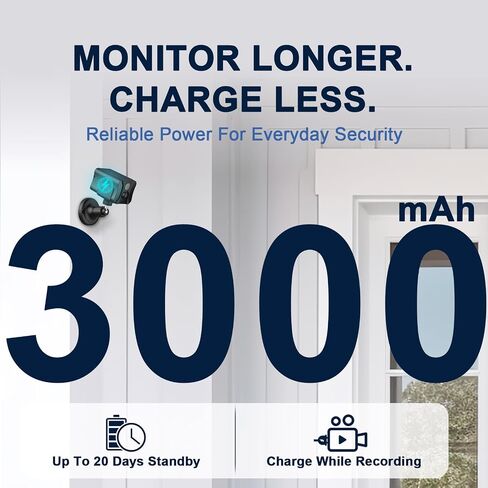 MONITOR LONGER.
CHARGE LESS.

Reliable Power For Everyday Security

mAh

3000

Up To 20 Days Standby

Charge While Recording